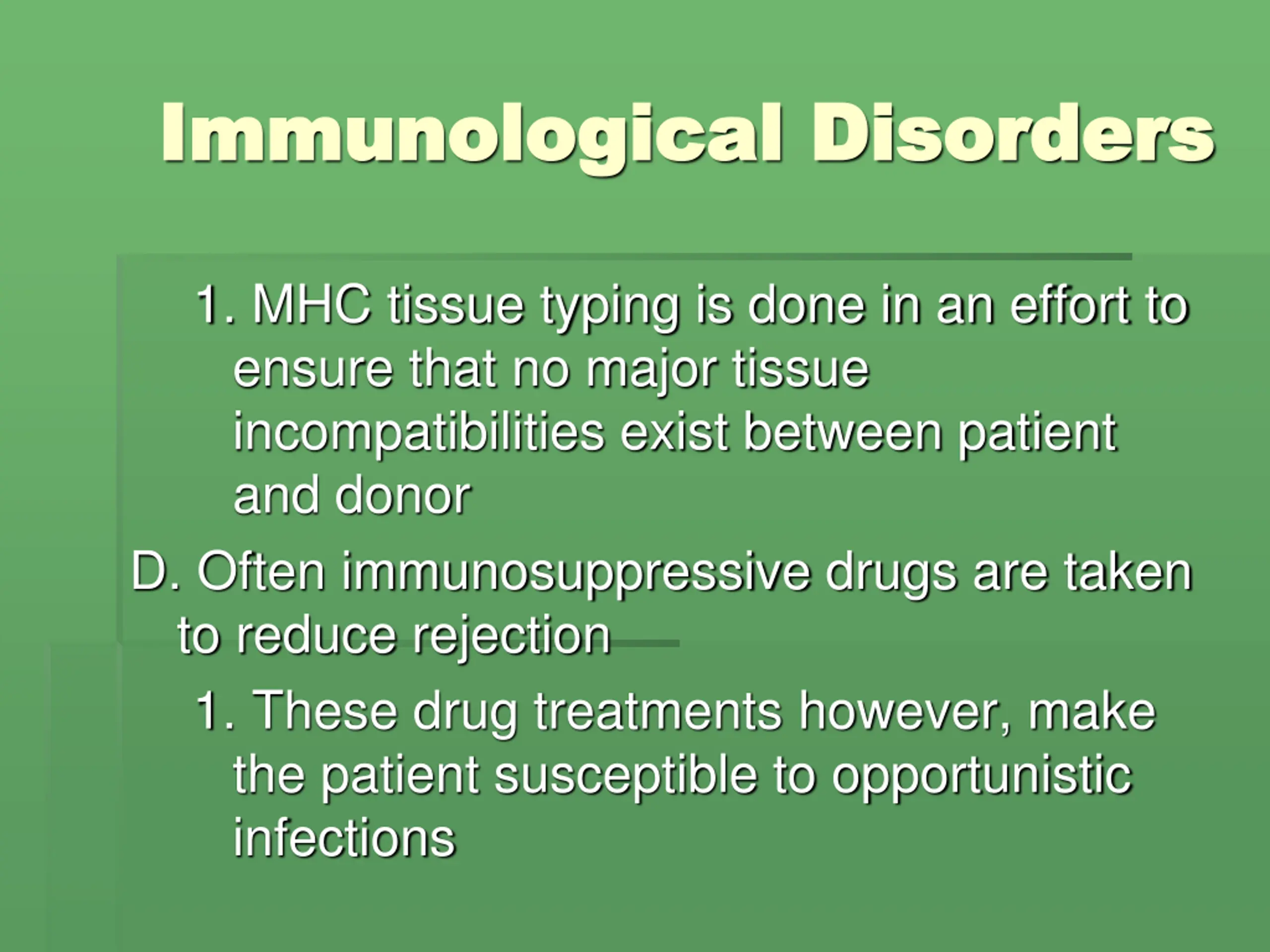 Immunological Disorders

1. MHC tissue typing is done in an effort to ensure that no major tissue incompatibilities exist between patient and donor

D. Often immunosuppressive drugs are taken to reduce rejection

1. These drug treatments however, make the patient susceptible to opportunistic infections